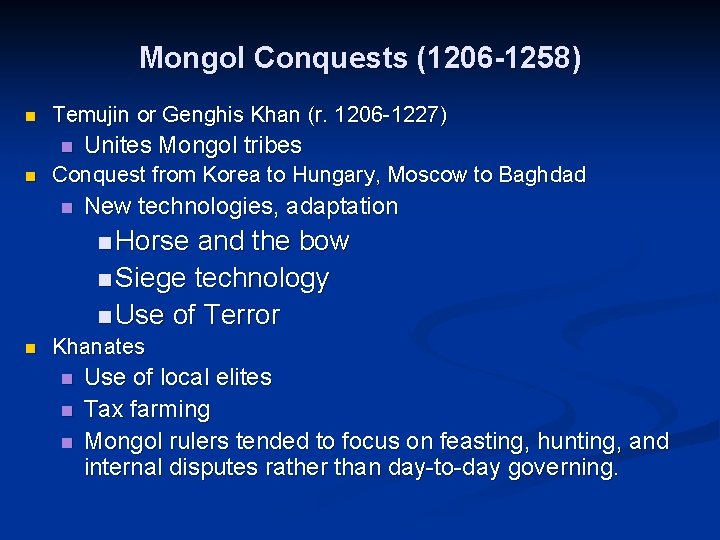 Mongol Conquests (1206-1258)

Temujin or Genghis Khan (r. 1206-1227)

Unites Mongol tribes

Conquest from Korea to Hungary, Moscow to Baghdad

New technologies, adaptation

Horse and the bow

Siege technology

Use of Terror

Khanates

Use of local elites

Tax farming

Mongol rulers tended to focus on feasting, hunting, and internal disputes rather than day-to-day governing.